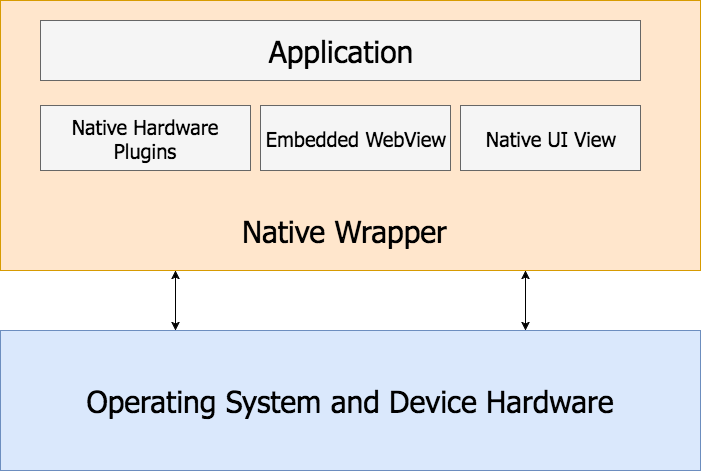 Application

Native Hardware Plugins

Embedded WebView

Native UI View

Native Wrapper

Operating System and Device Hardware